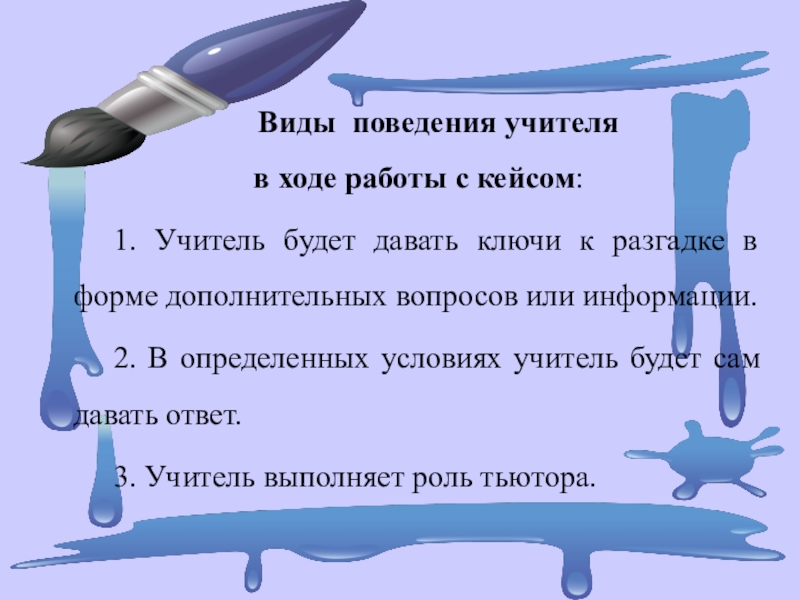 Виды поведения учителя
в ходе работы с кейсом:

1. Учитель будет давать ключи к разгадке в форме дополнительных вопросов или информации.

2. В определенных условиях учитель будет сам давать ответ.

3. Учитель выполняет роль тьютора.